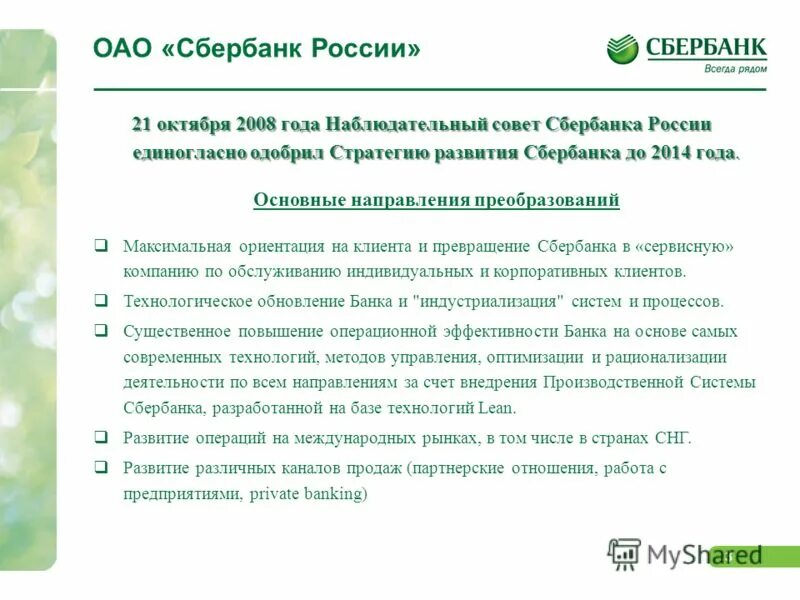 ОАО «Сбербанк России»

СБЕРБАНК
Всегда рядом

21 октября 2008 года Наблюдательный совет Сбербанка России единогласно одобрил Стратегию развития Сбербанка до 2014 года.

Основные направления преобразований

❑ Максимальная ориентация на клиента и превращение Сбербанка в «сервисную» компанию по обслуживанию индивидуальных и корпоративных клиентов.

❑ Технологическое обновление Банка и "индустриализация" систем и процессов.

❑ Существенное повышение операционной эффективности Банка на основе самых современных технологий, методов управления, оптимизации и рационализации деятельности по всем направлениям за счет внедрения Производственной Системы Сбербанка, разработанной на базе технологий Lean.

❑ Развитие операций на международных рынках, в том числе в странах СНГ.

❑ Развитие различных каналов продаж (партнерские отношения, работа с предприятиями, private banking)

MyShared